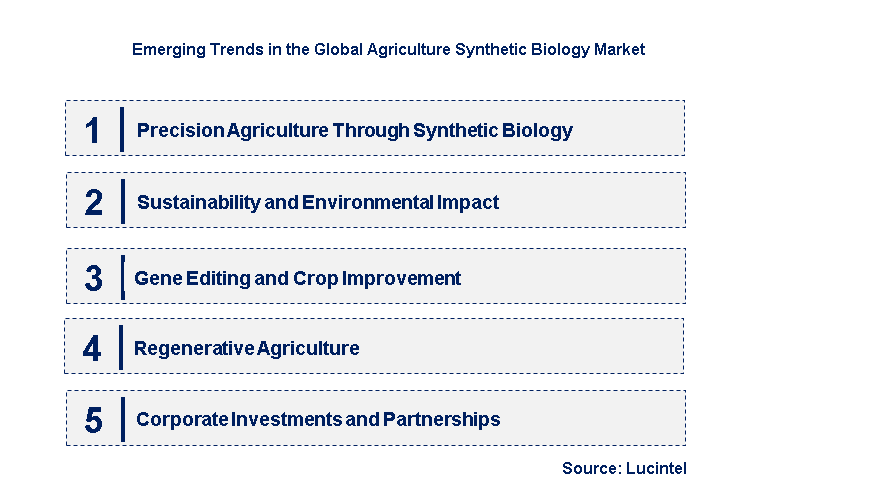 Emerging Trends in the Global Agriculture Synthetic Biology Market

1 Precision Agriculture Through Synthetic Biology

2 Sustainability and Environmental Impact

3 Gene Editing and Crop Improvement

4 Regenerative Agriculture

5 Corporate Investments and Partnerships

Source: Lucintel